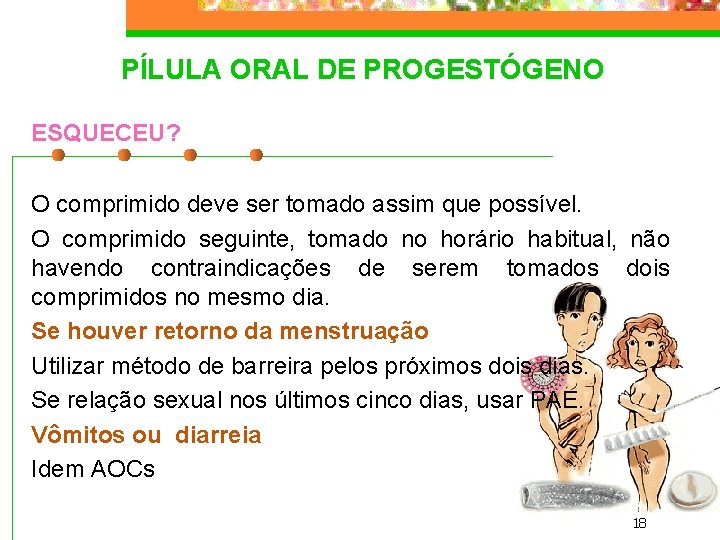 PÍLULA ORAL DE PROGESTÓGENO

ESQUECEU?

O comprimido deve ser tomado assim que possível.

O comprimido seguinte, tomado no horário habitual, não havendo contraindicações de serem tomados dois comprimidos no mesmo dia.

Se houver retorno da menstruação

Utilizar método de barreira pelos próximos dois dias.

Se relação sexual nos últimos cinco dias, usar PAE.

Vômitos ou diarreia

Idem AOCs

18